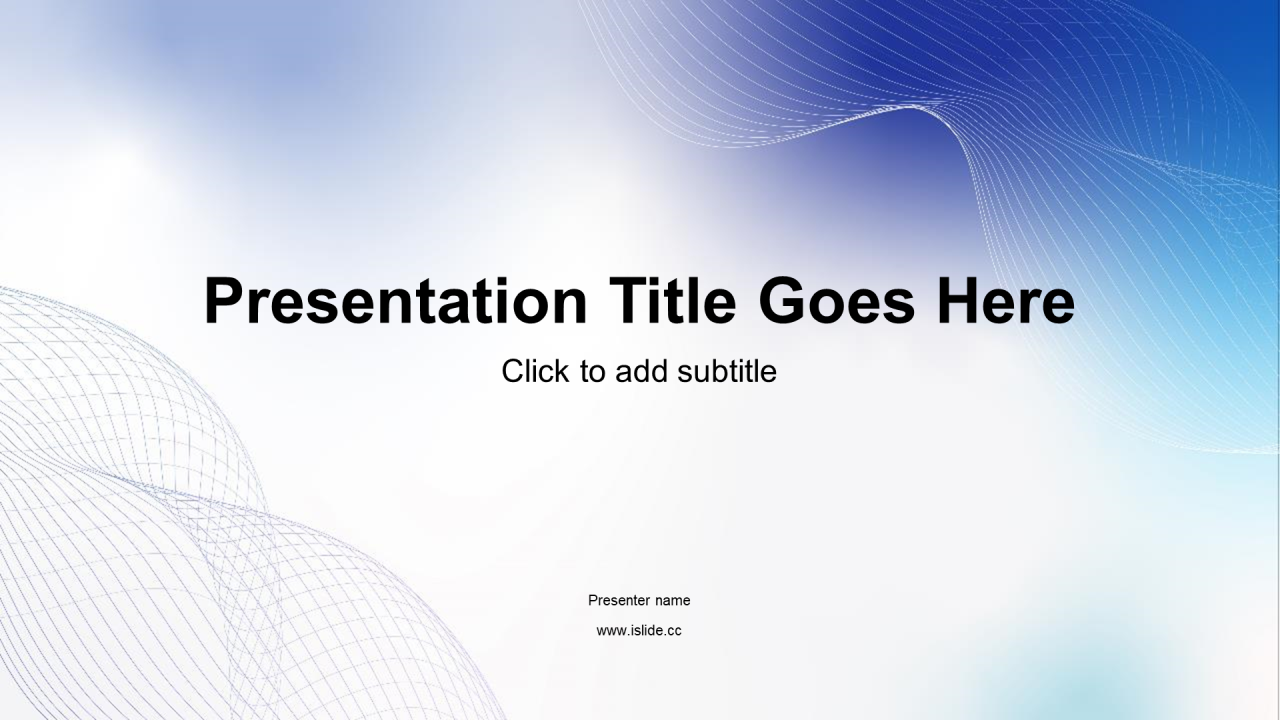 Presentation Title Goes Here

Click to add subtitle

Presenter name

www.islide.cc